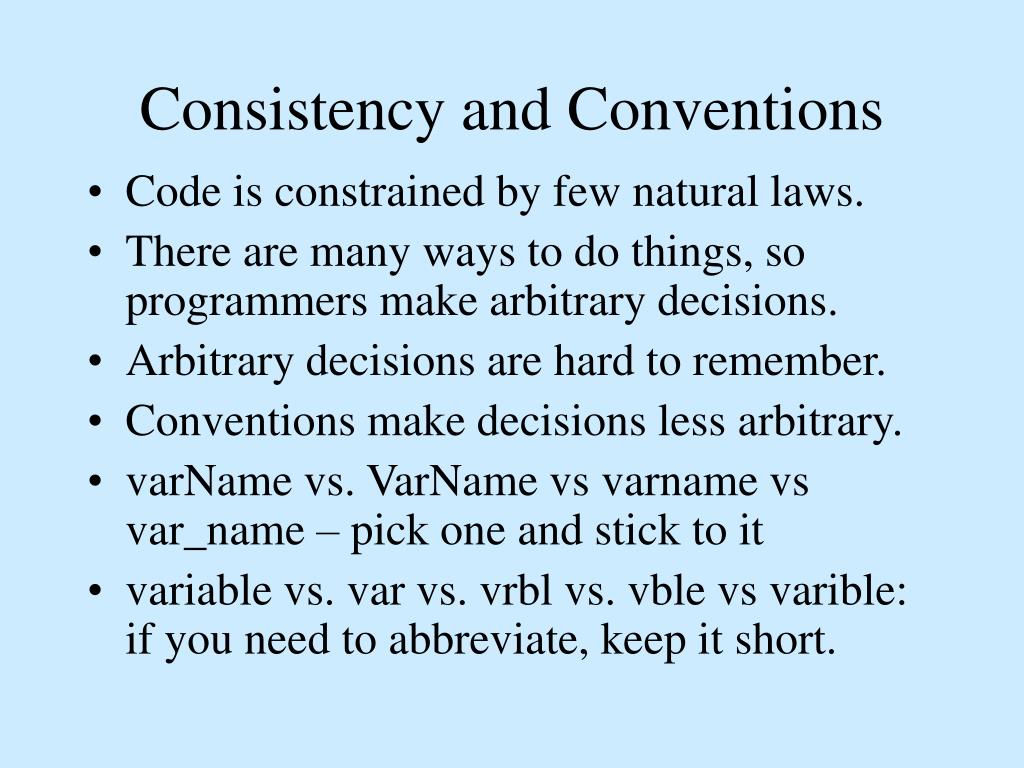 Consistency and Conventions

• Code is constrained by few natural laws.
• There are many ways to do things, so programmers make arbitrary decisions.
• Arbitrary decisions are hard to remember.
• Conventions make decisions less arbitrary.
• varName vs. VarName vs varname vs var_name – pick one and stick to it
• variable vs. var vs. vrbl vs. vble vs varible: if you need to abbreviate, keep it short.